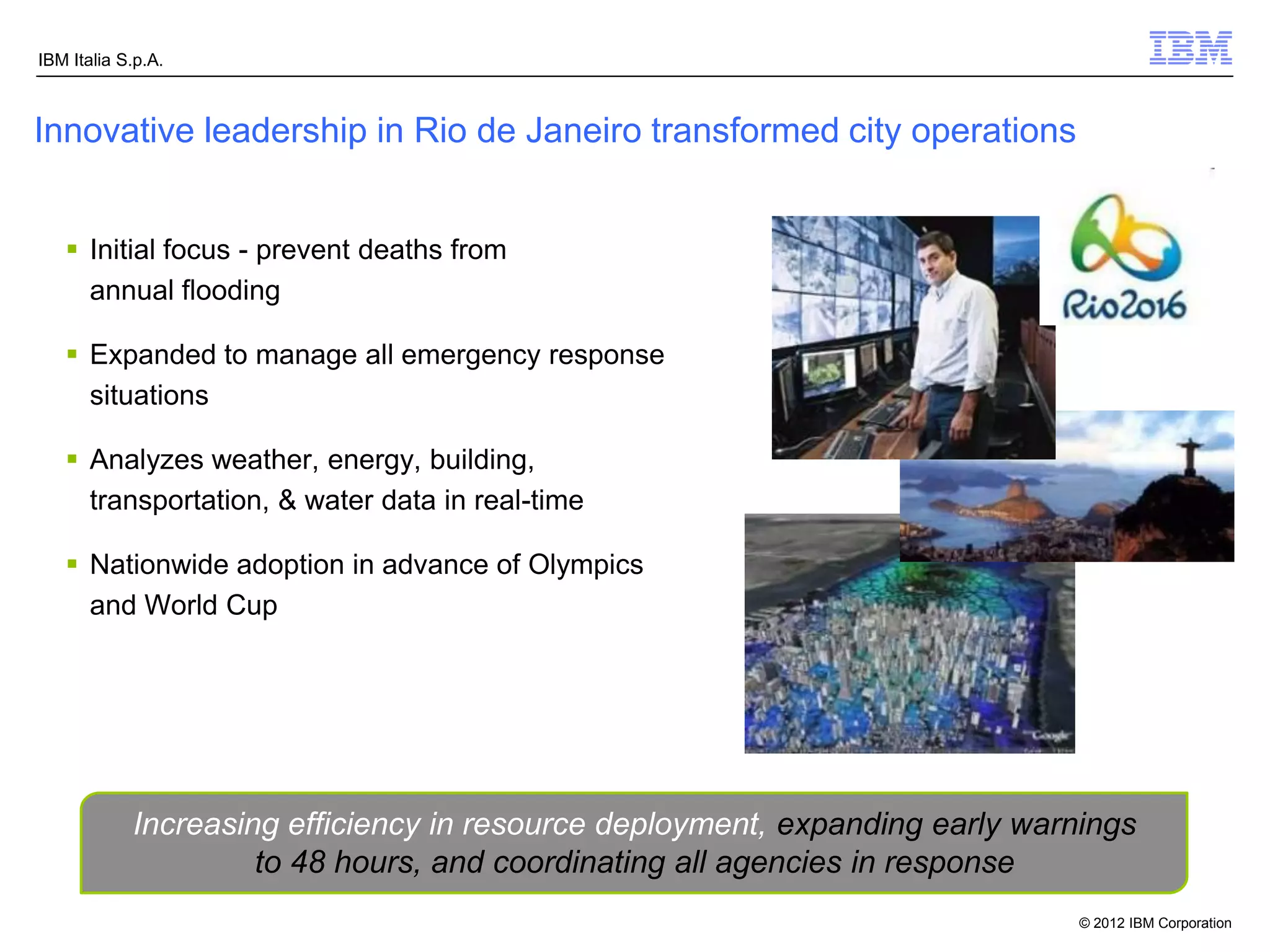 IBM Italia S.p.A.

IBM

Innovative leadership in Rio de Janeiro transformed city operations

▪ Initial focus - prevent deaths from annual flooding

▪ Expanded to manage all emergency response situations

▪ Analyzes weather, energy, building, transportation, & water data in real-time

▪ Nationwide adoption in advance of Olympics and World Cup

Rio2016

Google

Increasing efficiency in resource deployment, expanding early warnings to 48 hours, and coordinating all agencies in response

© 2012 IBM Corporation